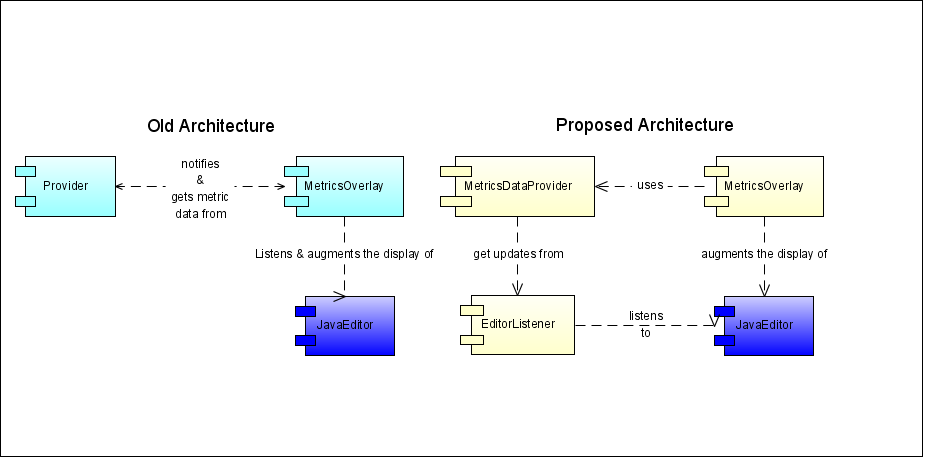 Old Architecture

Provider

notifies
&
gets metric
data from

MetricsOverlay

Listens & augments the display of

JavaEditor

Proposed Architecture

MetricsDataProvider

uses

MetricsOverlay

get updates from

augments the display of

EditorListener

listens
to

JavaEditor